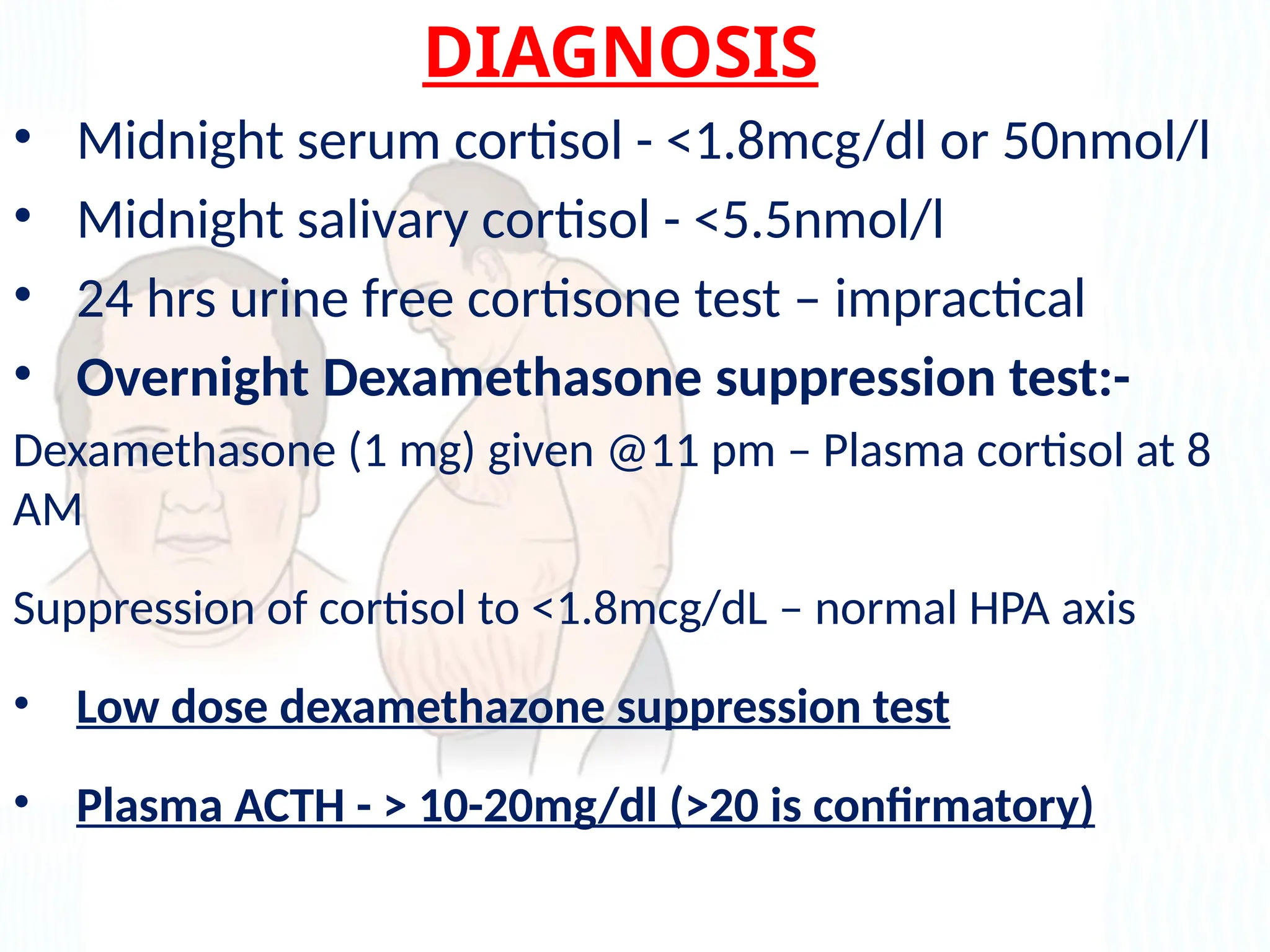 DIAGNOSIS

• Midnight serum cortisol - <1.8mcg/dl or 50nmol/l
• Midnight salivary cortisol - <5.5nmol/l
• 24 hrs urine free cortisone test – impractical
• Overnight Dexamethasone suppression test:-

Dexamethasone (1 mg) given @11 pm – Plasma cortisol at 8 AM

Suppression of cortisol to <1.8mcg/dL – normal HPA axis

• Low dose dexamethazone suppression test

• Plasma ACTH - > 10-20mg/dl (>20 is confirmatory)